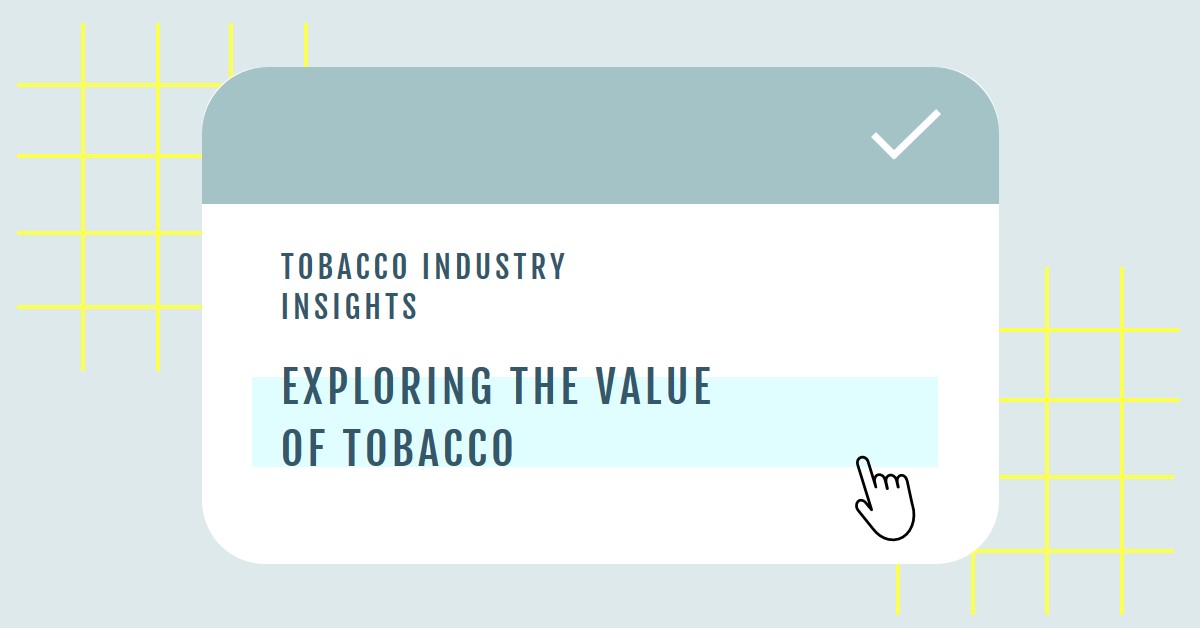 TOBACCO INDUSTRY INSIGHTS

EXPLORING THE VALUE OF TOBACCO